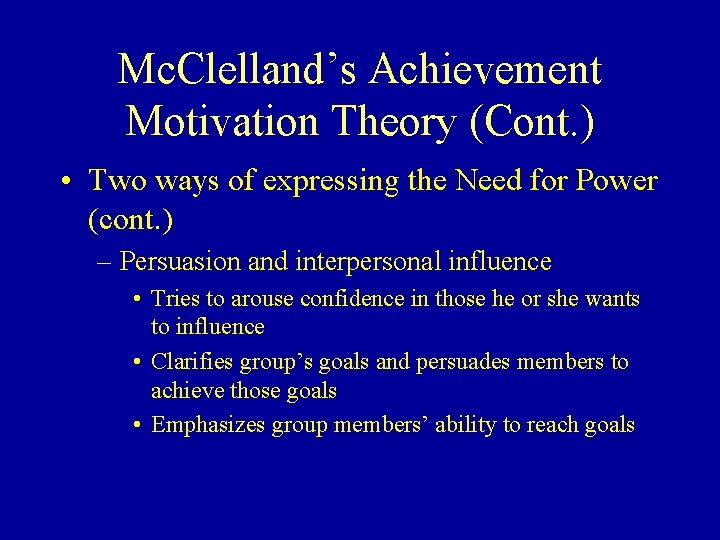 McClelland’s Achievement Motivation Theory (Cont.)

• Two ways of expressing the Need for Power (cont.)

– Persuasion and interpersonal influence

• Tries to arouse confidence in those he or she wants to influence

• Clarifies group’s goals and persuades members to achieve those goals

• Emphasizes group members’ ability to reach goals